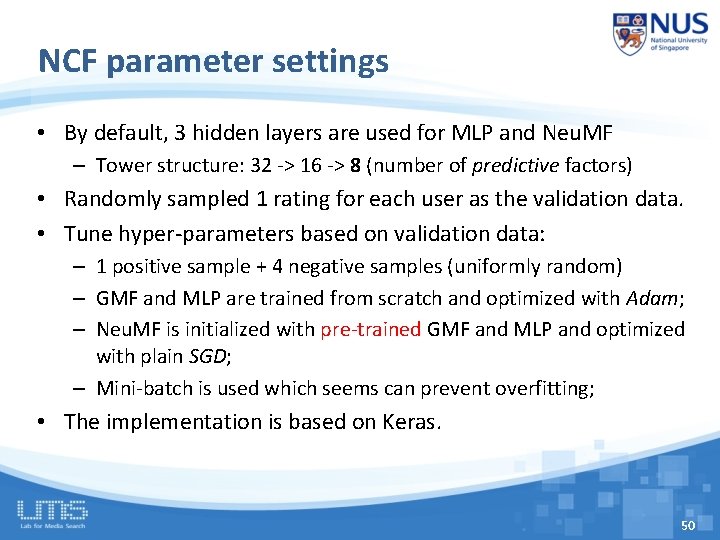 NUS
National University of Singapore

NCF parameter settings

• By default, 3 hidden layers are used for MLP and NeuMF
– Tower structure: 32 -> 16 -> 8 (number of predictive factors)
• Randomly sampled 1 rating for each user as the validation data.
• Tune hyper-parameters based on validation data:
– 1 positive sample + 4 negative samples (uniformly random)
– GMF and MLP are trained from scratch and optimized with Adam;
– NeuMF is initialized with pre-trained GMF and MLP and optimized with plain SGD;
– Mini-batch is used which seems can prevent overfitting;
• The implementation is based on Keras.

LMS
Lab for Media Search

50